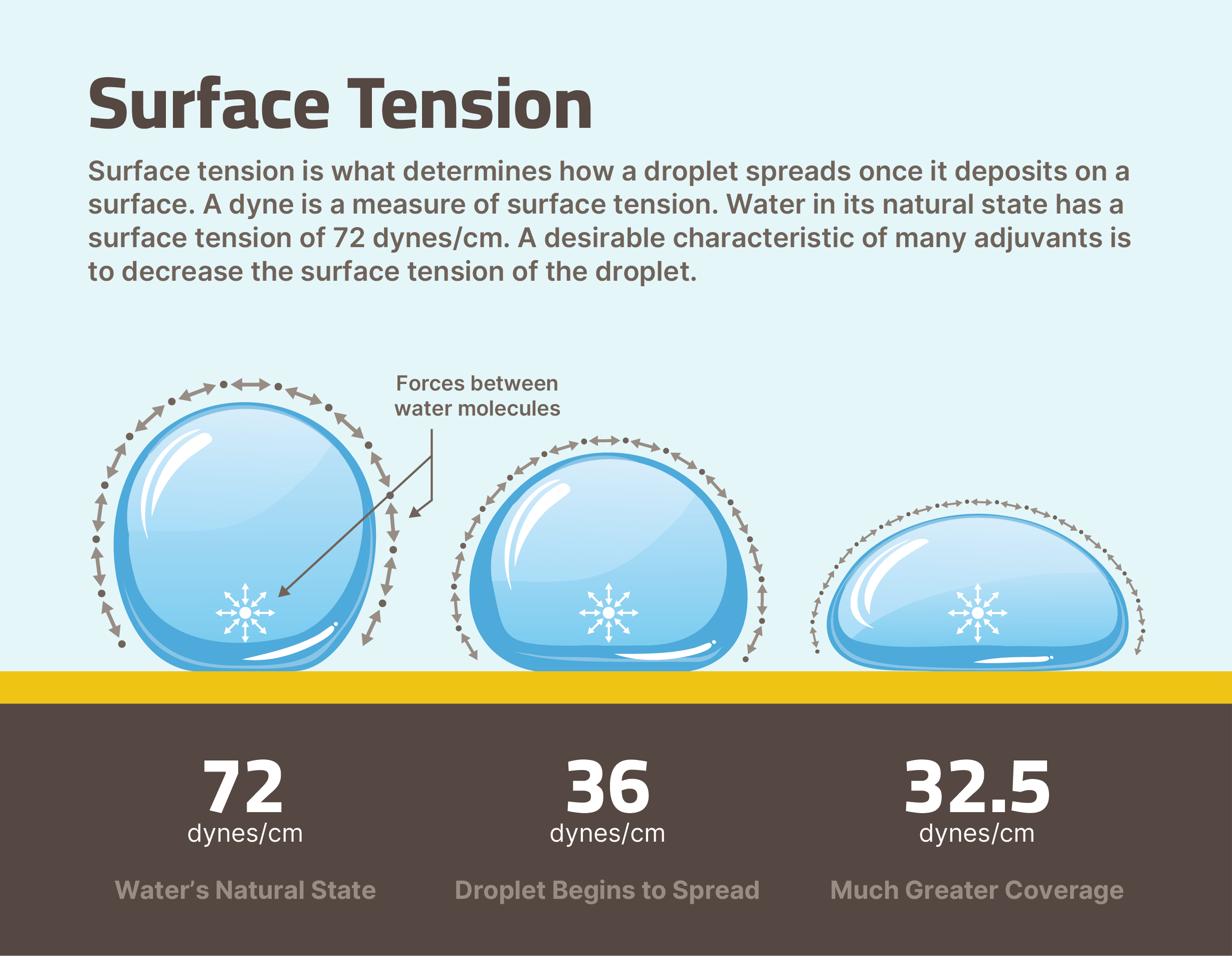 Surface Tension

Surface tension is what determines how a droplet spreads once it deposits on a surface. A dyne is a measure of surface tension. Water in its natural state has a surface tension of 72 dynes/cm. A desirable characteristic of many adjuvants is to decrease the surface tension of the droplet.

Forces between water molecules

72
dynes/cm
Water's Natural State

36
dynes/cm
Droplet Begins to Spread

32.5
dynes/cm
Much Greater Coverage